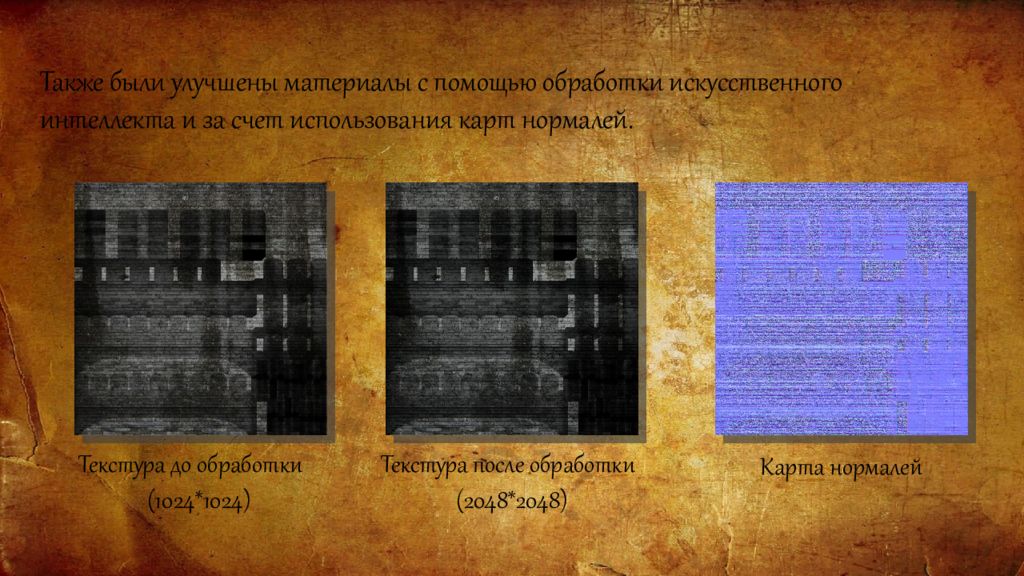 Также были улучшены материалы с помощью обработки искусственного интеллекта и за счет использования карт нормалей.

Текстура до обработки (1024*1024)

Текстура после обработки (2048*2048)

Карта нормалей